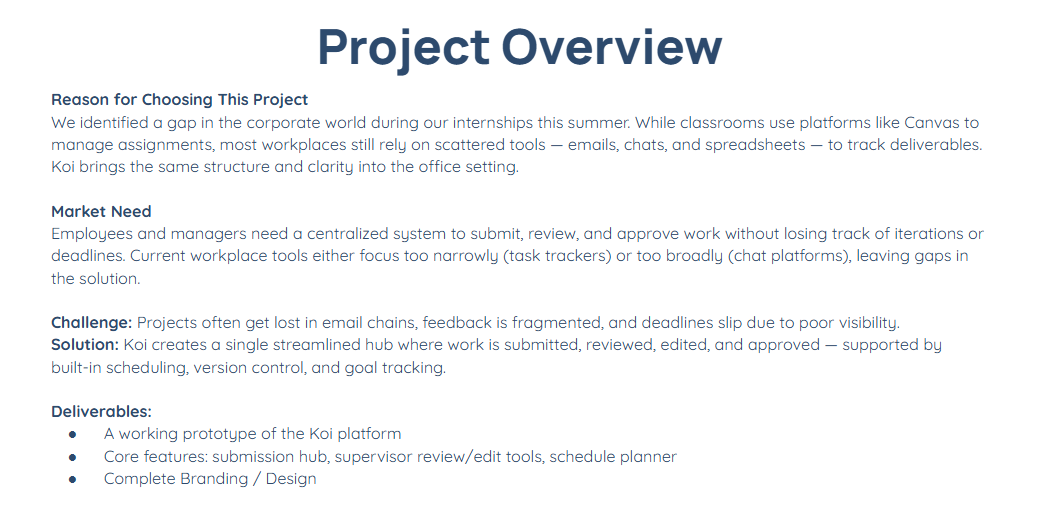 Project Overview

Reason for Choosing This Project
We identified a gap in the corporate world during our internships this summer. While classrooms use platforms like Canvas to manage assignments, most workplaces still rely on scattered tools — emails, chats, and spreadsheets — to track deliverables. Koi brings the same structure and clarity into the office setting.

Market Need
Employees and managers need a centralized system to submit, review, and approve work without losing track of iterations or deadlines. Current workplace tools either focus too narrowly (task trackers) or too broadly (chat platforms), leaving gaps in the solution.

Challenge: Projects often get lost in email chains, feedback is fragmented, and deadlines slip due to poor visibility.
Solution: Koi creates a single streamlined hub where work is submitted, reviewed, edited, and approved — supported by built-in scheduling, version control, and goal tracking.

Deliverables:
- A working prototype of the Koi platform
- Core features: submission hub, supervisor review/edit tools, schedule planner
- Complete Branding / Design